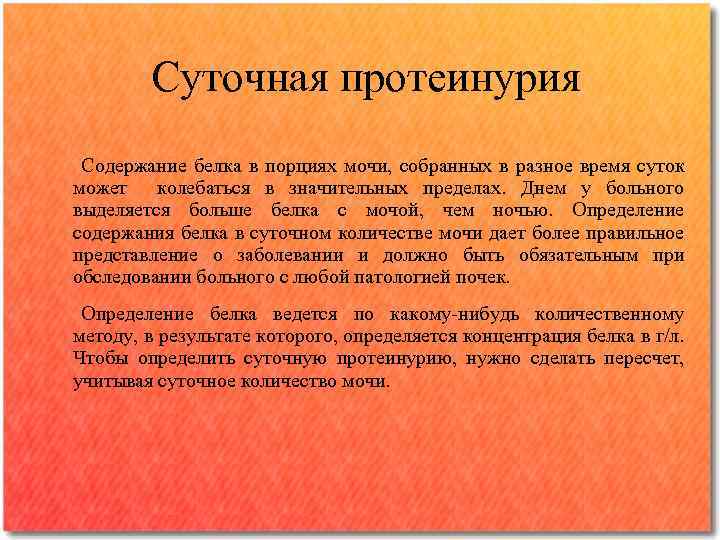 Суточная протеинурия

Содержание белка в порциях мочи, собранных в разное время суток может колебаться в значительных пределах. Днем у больного выделяется больше белка с мочой, чем ночью. Определение содержания белка в суточном количестве мочи дает более правильное представление о заболевании и должно быть обязательным при обследовании больного с любой патологией почек.

Определение белка ведется по какому-нибудь количественному методу, в результате которого, определяется концентрация белка в г/л. Чтобы определить суточную протеинурию, нужно сделать пересчет, учитывая суточное количество мочи.